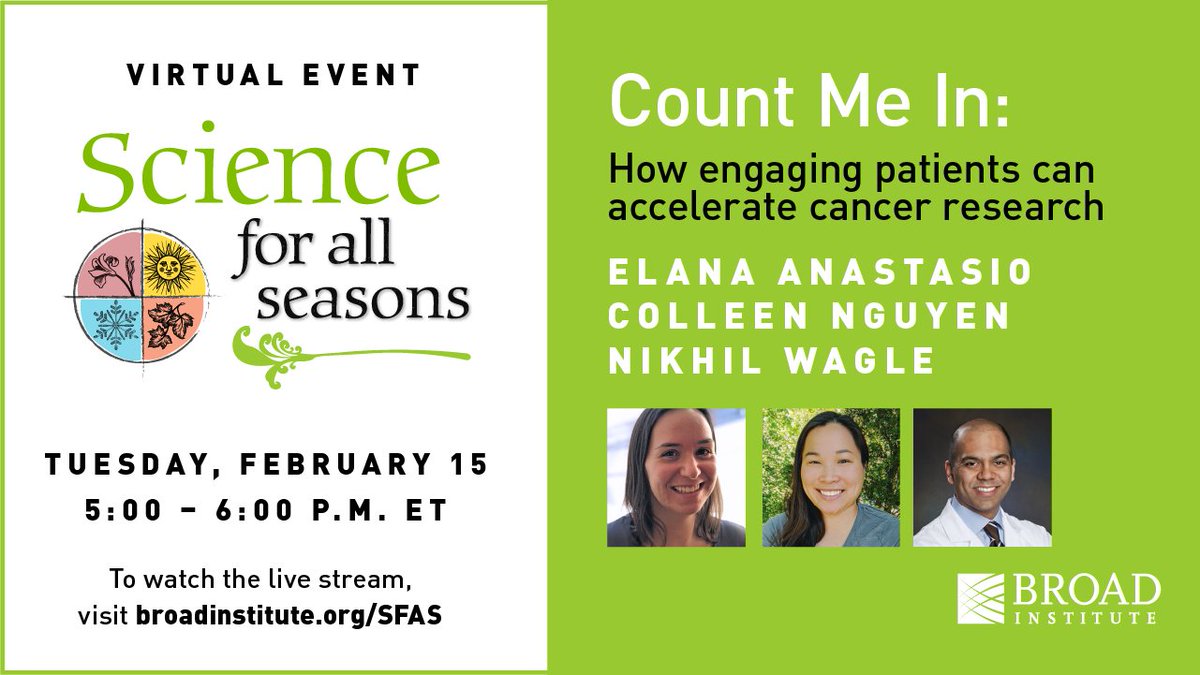 VIRTUAL EVENT

Science for all seasons

TUESDAY, FEBRUARY 15
5:00 – 6:00 P.M. ET

To watch the live stream, visit broadinstitute.org/SFAS

Count Me In:
How engaging patients can accelerate cancer research

ELANA ANASTASIO
COLLEEN NGUYEN
NIKHIL WAGLE

BROAD INSTITUTE